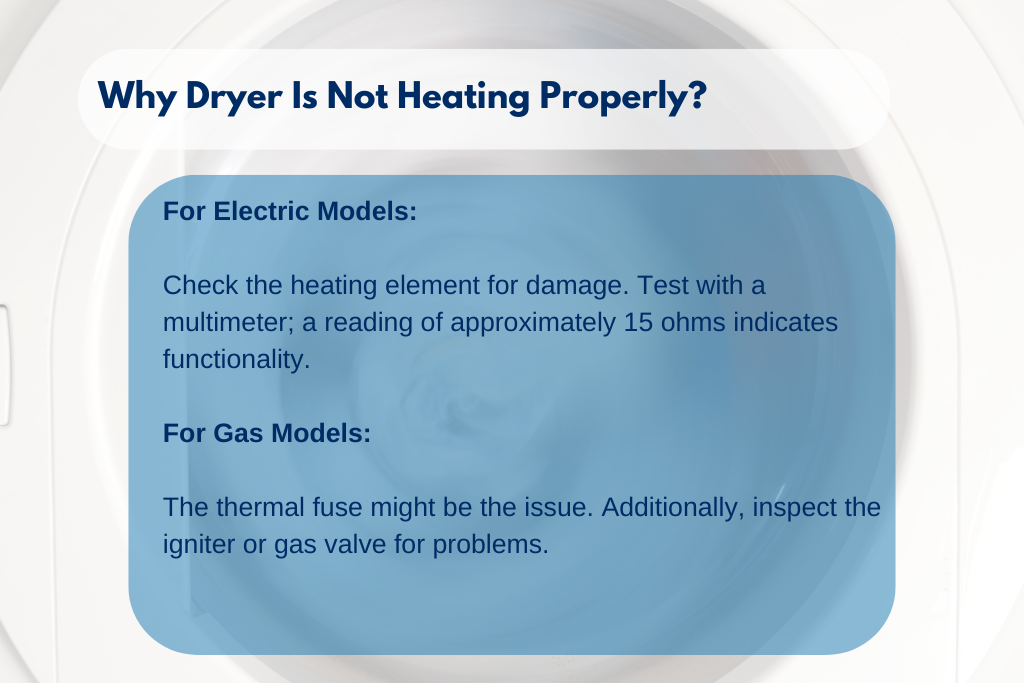 Why Dryer Is Not Heating Properly?

For Electric Models:

Check the heating element for damage. Test with a multimeter; a reading of approximately 15 ohms indicates functionality.

For Gas Models:

The thermal fuse might be the issue. Additionally, inspect the igniter or gas valve for problems.